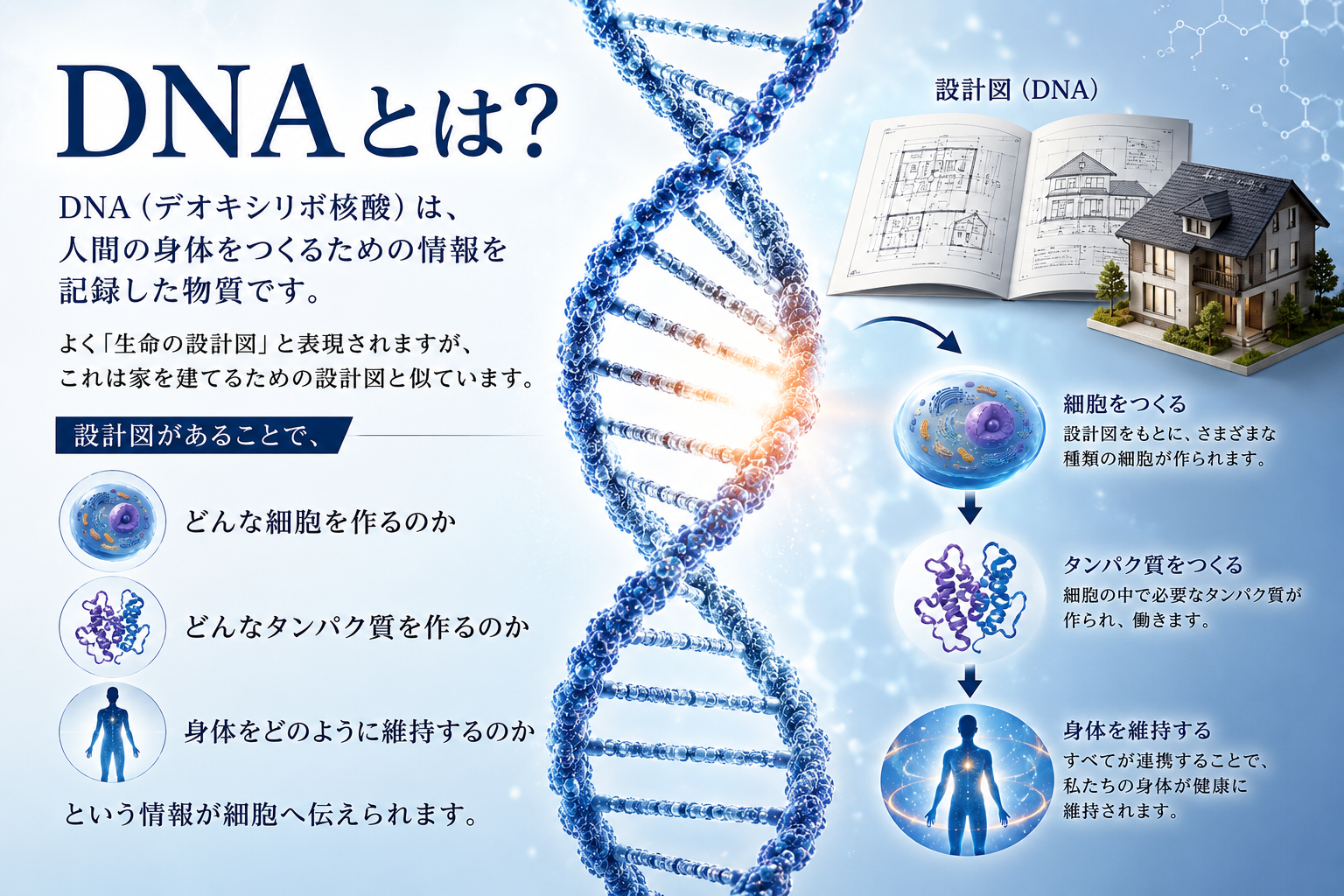 DNAとは?

DNA（デオキシリボ核酸）は、人間の身体をつくるための情報を記録した物質です。

よく「生命の設計図」と表現されますが、これは家を建てるための設計図と似ています。

設計図があることで、

どんな細胞を作るのか

どんなタンパク質を作るのか

身体をどのように維持するのか

という情報が細胞へ伝えられます。

設計図（DNA）

細胞をつくる
設計図をもとに、さまざまな種類の細胞が作られます。

タンパク質をつくる
細胞の中で必要なタンパク質が作られ、働きます。

身体を維持する
すべてが連携することで、私たちの身体が健康に維持されます。